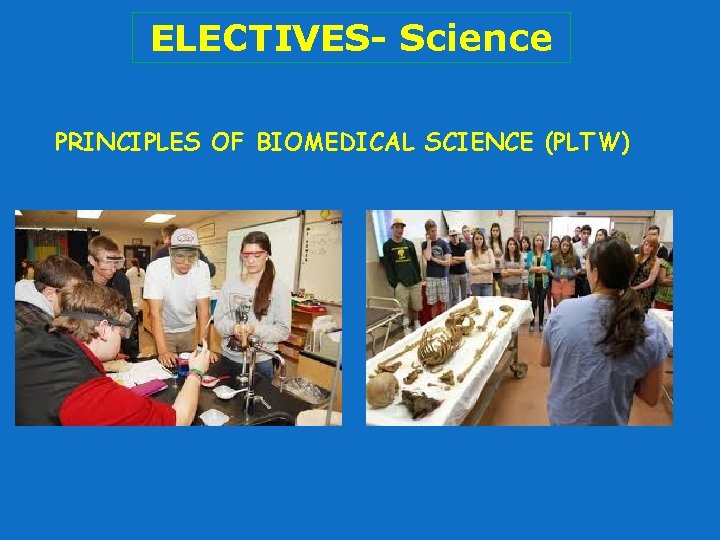 ELECTIVES- Science

PRINCIPLES OF BIOMEDICAL SCIENCE (PLTW)